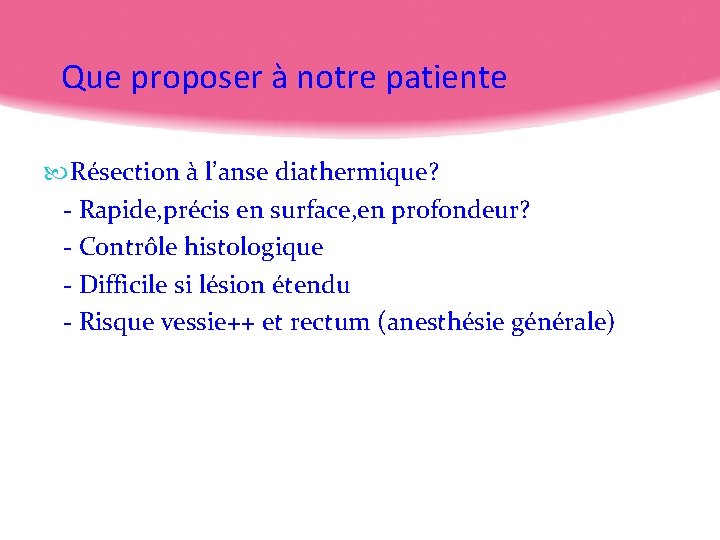 Que proposer à notre patiente

Résection à l'anse diathermique?
- Rapide,précis en surface,en profondeur?
- Contrôle histologique
- Difficile si lésion étendu
- Risque vessie++ et rectum (anesthésie générale)